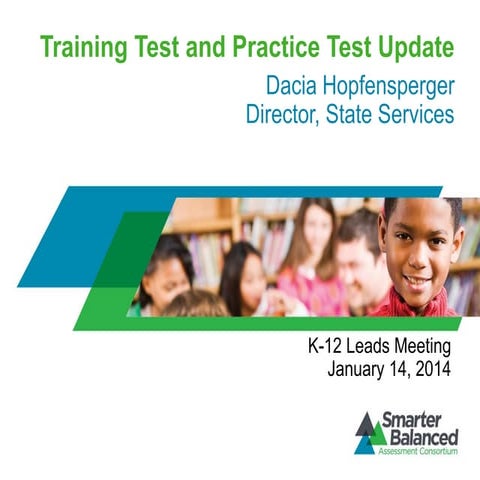 Training Test and Practice Test Update

Dacia Hopfensperger
Director, State Services

K-12 Leads Meeting
January 14, 2014

Smarter Balanced
Assessment Consortium